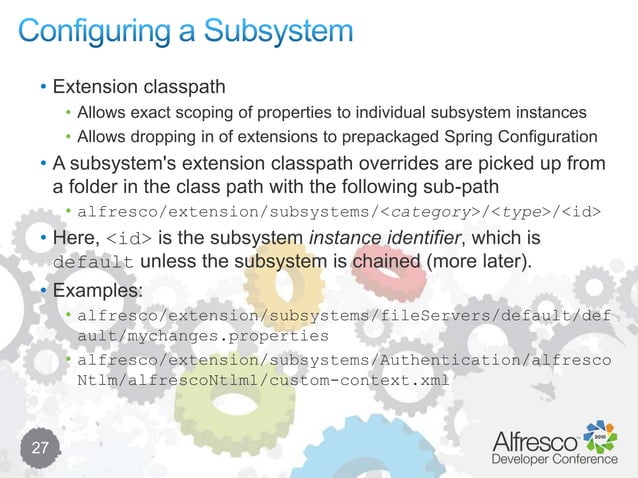 Configuring a Subsystem

• Extension classpath
  • Allows exact scoping of properties to individual subsystem instances
  • Allows dropping in of extensions to prepackaged Spring Configuration
• A subsystem's extension classpath overrides are picked up from a folder in the class path with the following sub-path
  • alfresco/extension/subsystems/<category>/<type>/<id>
• Here, <id> is the subsystem instance identifier, which is default unless the subsystem is chained (more later).
• Examples:
  • alfresco/extension/subsystems/fileServers/default/default/mychanges.properties
  • alfresco/extension/subsystems/Authentication/alfrescoNtlm/alfrescoNtlm1/custom-context.xml

27

Alfresco 2010
Developer Conference